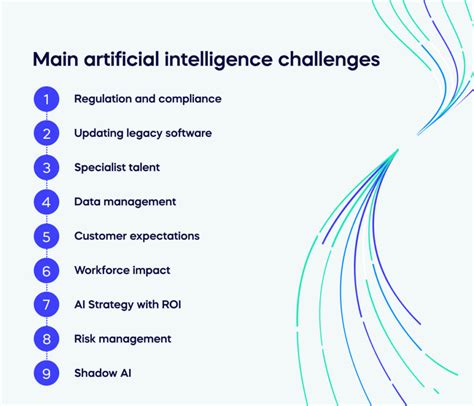 Main artificial intelligence challenges

1 Regulation and compliance

2 Updating legacy software

3 Specialist talent

4 Data management

5 Customer expectations

6 Workforce impact

7 AI Strategy with ROI

8 Risk management

9 Shadow AI